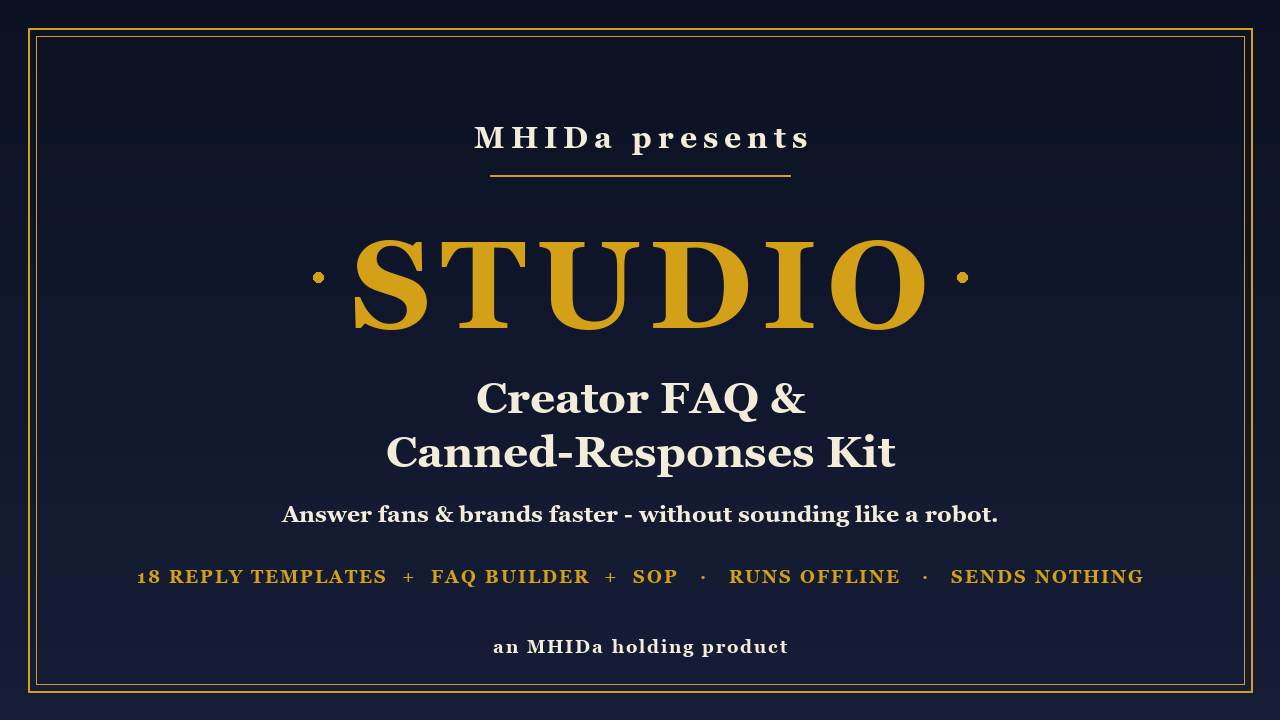 MHIDa presents

STUDIO

Creator FAQ &
Canned-Responses Kit

Answer fans & brands faster - without sounding like a robot.

18 REPLY TEMPLATES + FAQ BUILDER + SOP · RUNS OFFLINE · SENDS NOTHING

an MHIDa holding product